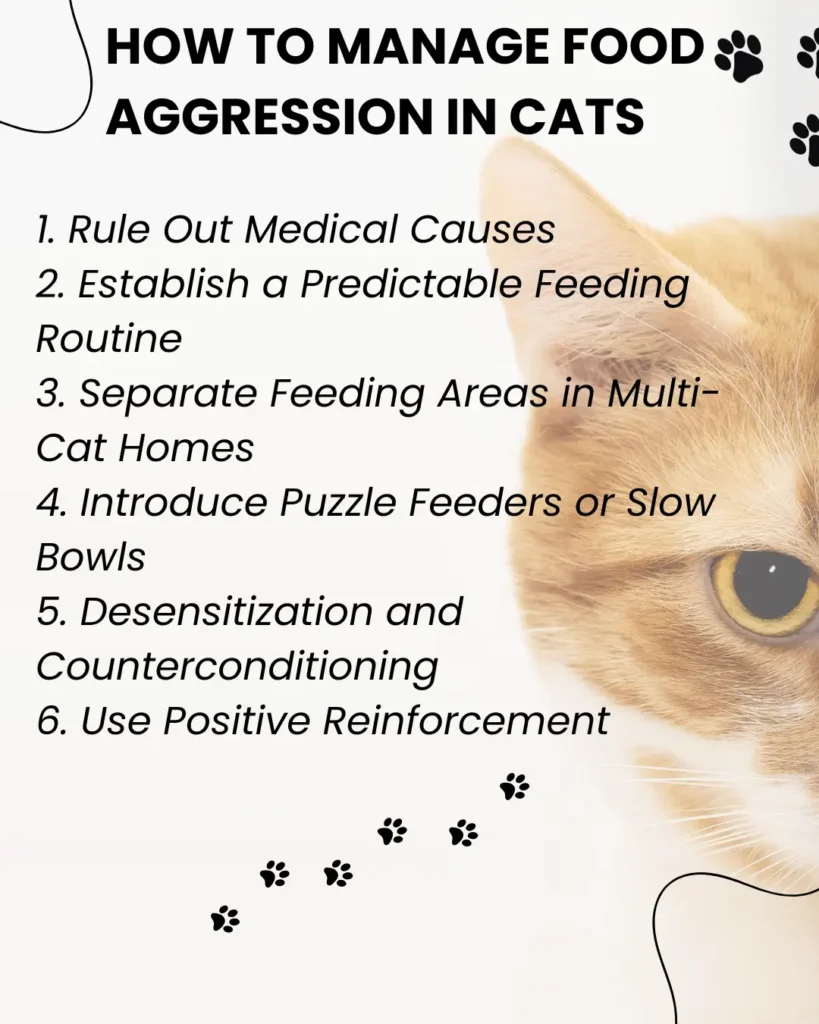 HOW TO MANAGE FOOD AGGRESSION IN CATS

1. Rule Out Medical Causes
2. Establish a Predictable Feeding Routine
3. Separate Feeding Areas in Multi-Cat Homes
4. Introduce Puzzle Feeders or Slow Bowls
5. Desensitization and Counterconditioning
6. Use Positive Reinforcement